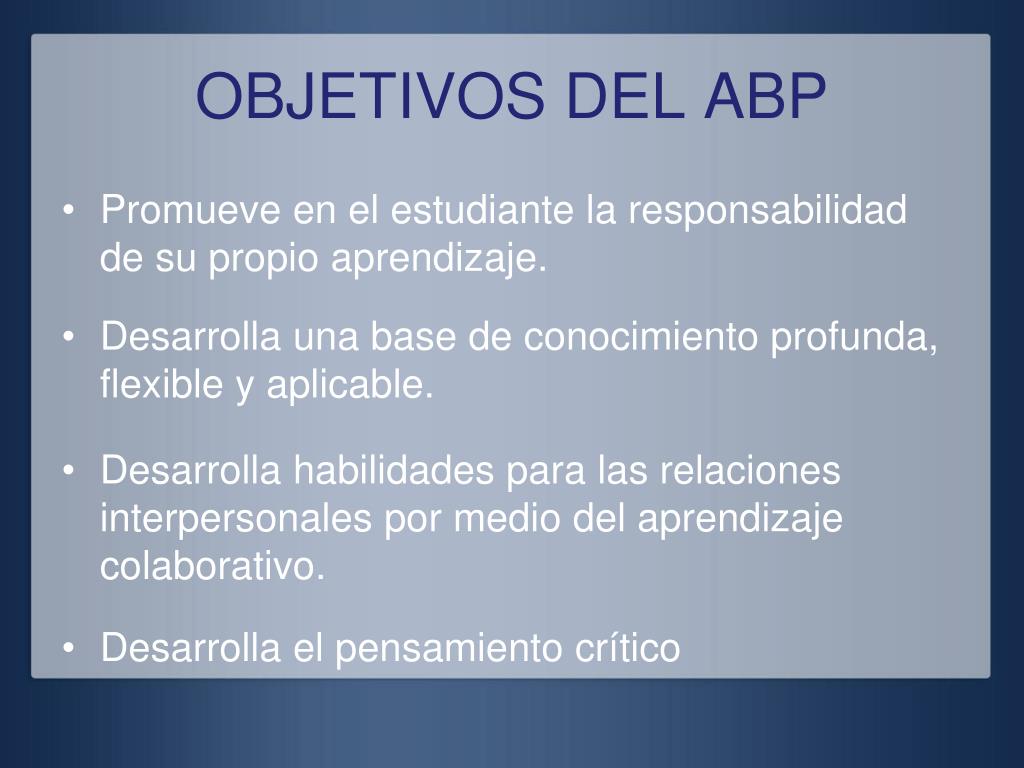 OBJETIVOS DEL ABP

• Promueve en el estudiante la responsabilidad de su propio aprendizaje.

• Desarrolla una base de conocimiento profunda, flexible y aplicable.

• Desarrolla habilidades para las relaciones interpersonales por medio del aprendizaje colaborativo.

• Desarrolla el pensamiento crítico